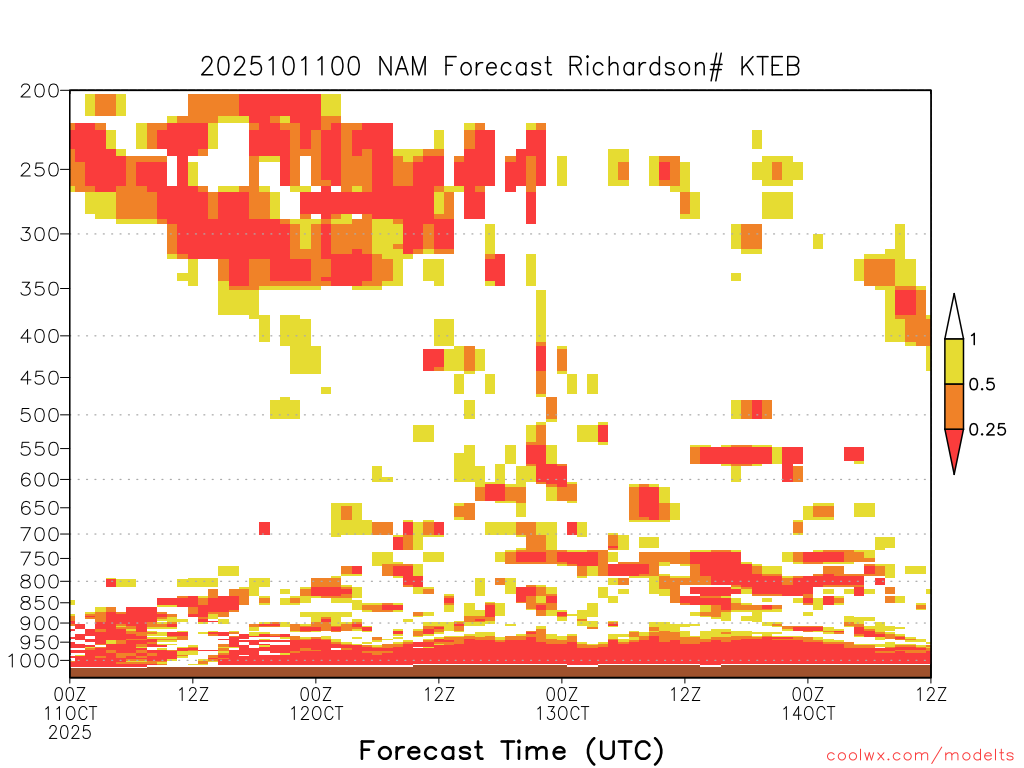 2025101100 NAM Forecast Richardson# KTEB

200
250
300
350
400
450
500
550
600
650
700
750
800
850
900
950
1000

1
0.5
0.25

00Z 11OCT 2025
12Z
00Z 12OCT
12Z
00Z 13OCT
12Z
00Z 14OCT
12Z

Forecast Time (UTC)

coolwx.com/modelts